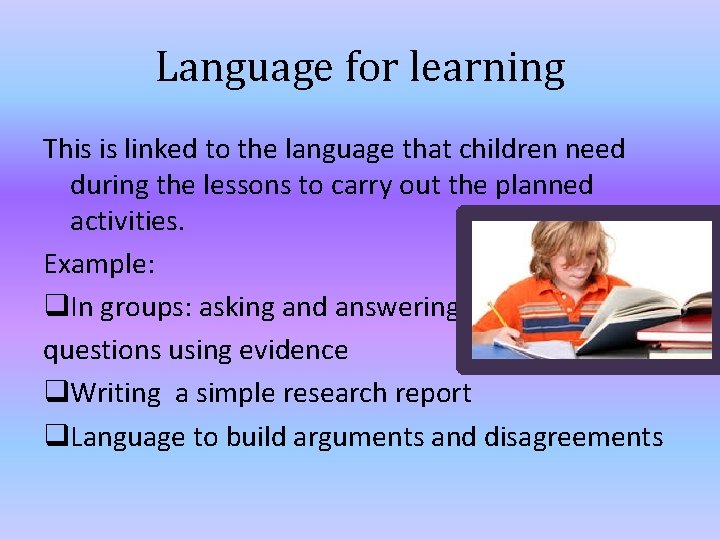 Language for learning

This is linked to the language that children need during the lessons to carry out the planned activities.

Example:

❑In groups: asking and answering

questions using evidence

❑Writing  a simple research report

❑Language to build arguments and disagreements